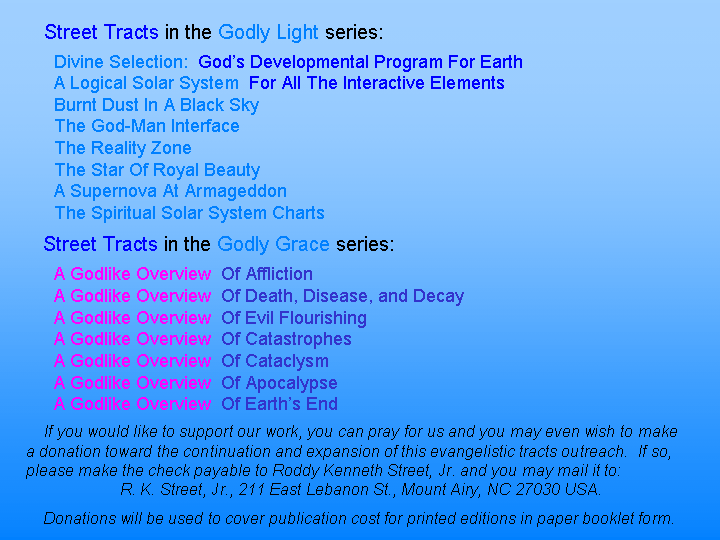 Street Tracts in the Godly Light series:

Divine Selection: God's Developmental Program For Earth
A Logical Solar System For All The Interactive Elements
Burnt Dust In A Black Sky
The God-Man Interface
The Reality Zone
The Star Of Royal Beauty
A Supernova At Armageddon
The Spiritual Solar System Charts

Street Tracts in the Godly Grace series:

A Godlike Overview Of Affliction
A Godlike Overview Of Death, Disease, and Decay
A Godlike Overview Of Evil Flourishing
A Godlike Overview Of Catastrophes
A Godlike Overview Of Cataclysm
A Godlike Overview Of Apocalypse
A Godlike Overview Of Earth's End

If you would like to support our work, you can pray for us and you may even wish to make a donation toward the continuation and expansion of this evangelistic tracts outreach. If so, please make the check payable to Roddy Kenneth Street, Jr. and you may mail it to:
R. K. Street, Jr., 211 East Lebanon St., Mount Airy, NC 27030 USA.

Donations will be used to cover publication cost for printed editions in paper booklet form.